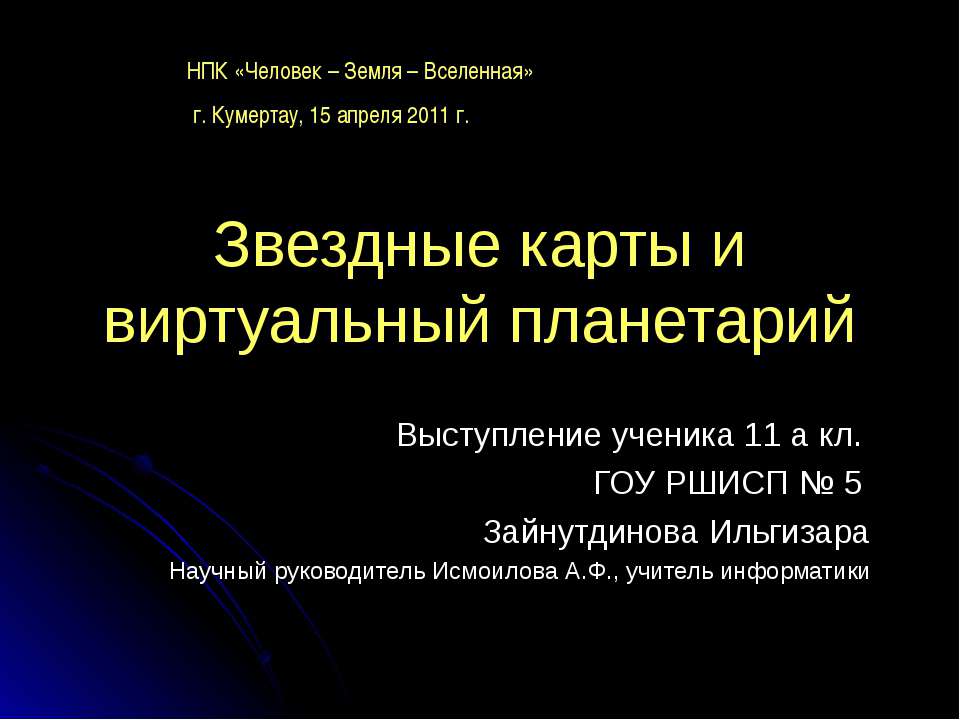 НПК «Человек – Земля – Вселенная»

г. Кумертау, 15 апреля 2011 г.

Звездные карты и виртуальный планетарий

Выступление ученика 11 а кл.
ГОУ РШИСП № 5
Зайнутдинова Ильгизара
Научный руководитель Исмоилова А.Ф., учитель информатики